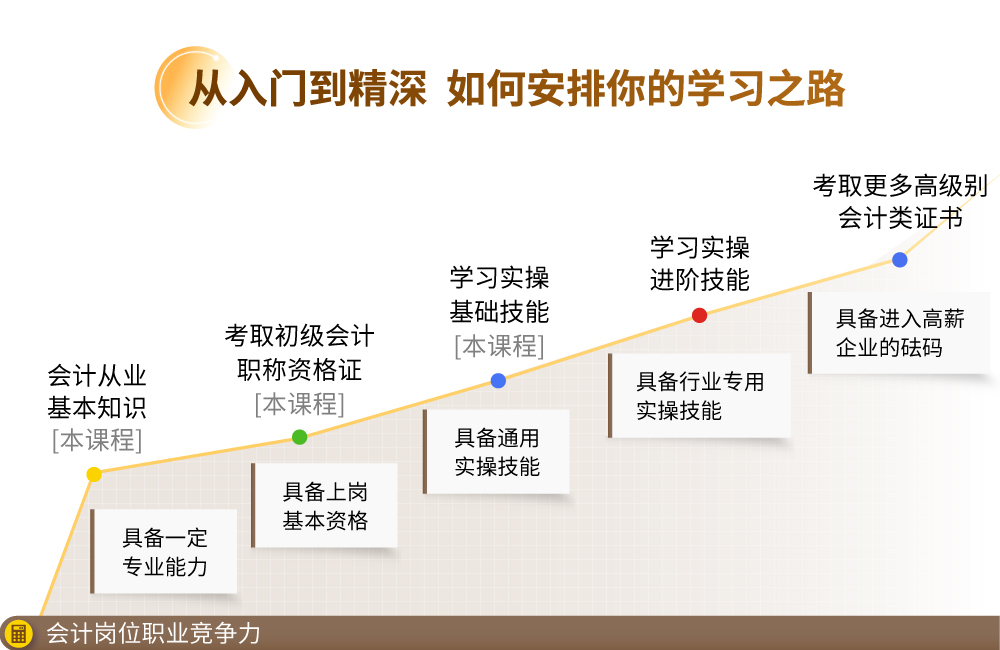 从入门到精深 如何安排你的学习之路

会计从业
基本知识
[本课程]

具备一定
专业能力

考取初级会计
职称资格证
[本课程]

具备上岗
基本资格

学习实操
基础技能
[本课程]

具备通用
实操技能

学习实操
进阶技能

具备行业专用
实操技能

考取更多高级别
会计类证书

具备进入高薪
企业的砝码

会计岗位职业竞争力